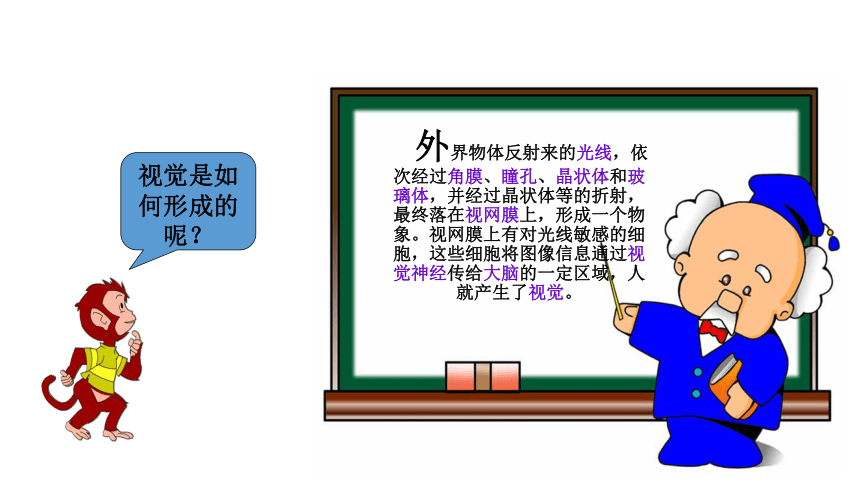 视觉是如何形成的呢？

外界物体反射来的光线，依次经过角膜、瞳孔、晶状体和玻璃体，并经过晶状体等的折射，最终落在视网膜上，形成一个物象。视网膜上有对光线敏感的细胞，这些细胞将图像信息通过视觉神经传给大脑的一定区域，人就产生了视觉。